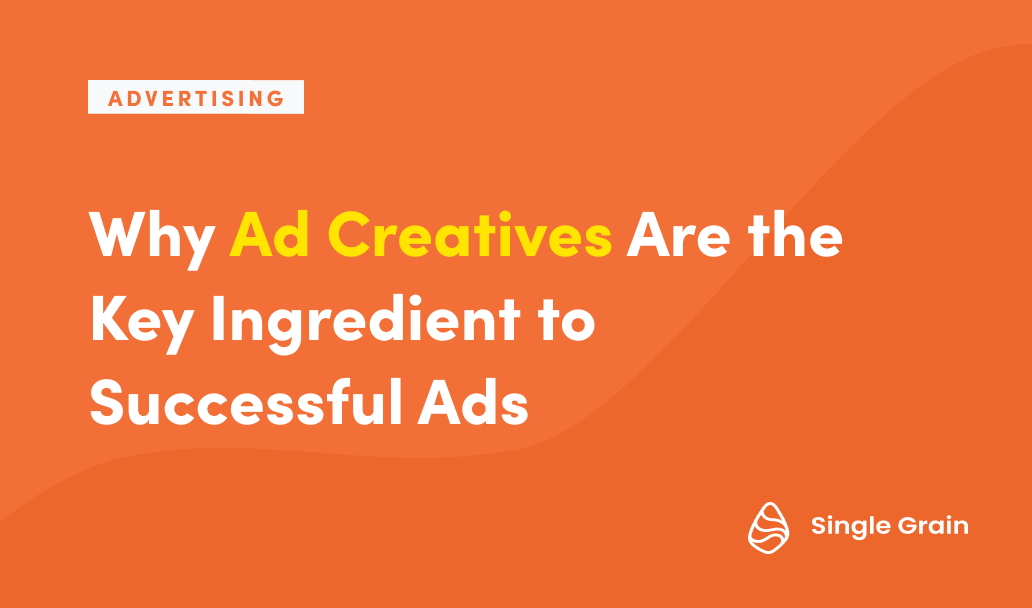 ADVERTISING

Why Ad Creatives Are the Key Ingredient to Successful Ads

Single Grain